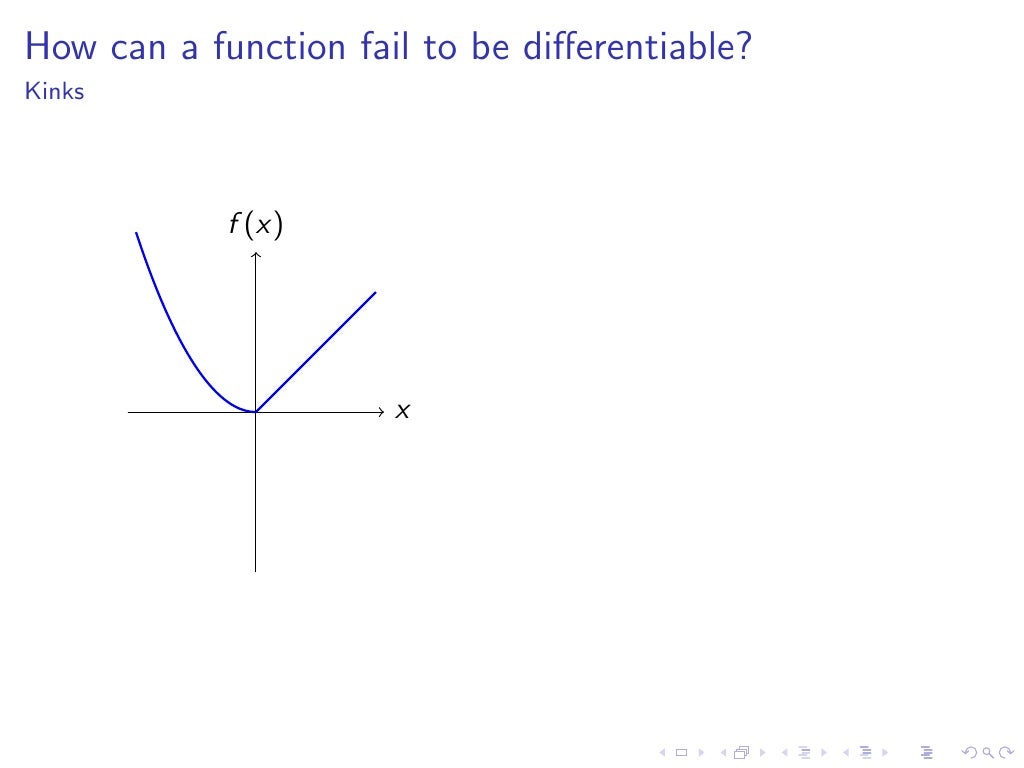 How can a function fail to be differentiable?
Kinks

$f(x)$

$x$